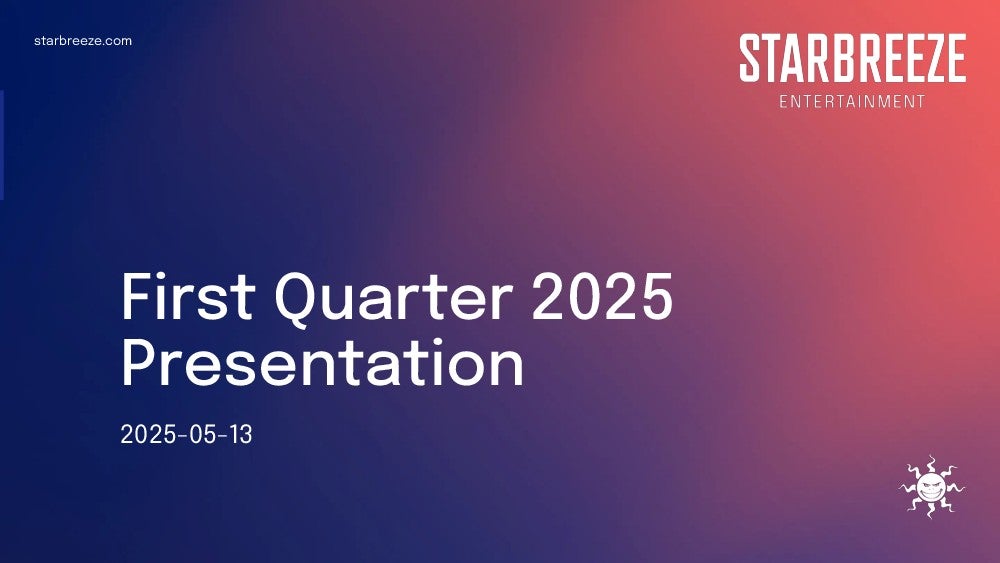 starbreeze.com

STARBREEZE
ENTERTAINMENT

First Quarter 2025 Presentation

2025-05-13